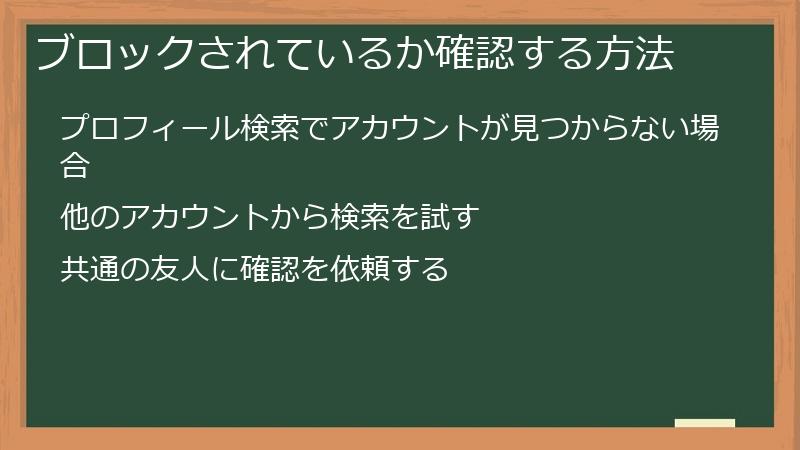 ブロックされているか確認する方法

プロフィール検索でアカウントが見つからない場合

他のアカウントから検索を試す

共通の友人に確認を依頼する